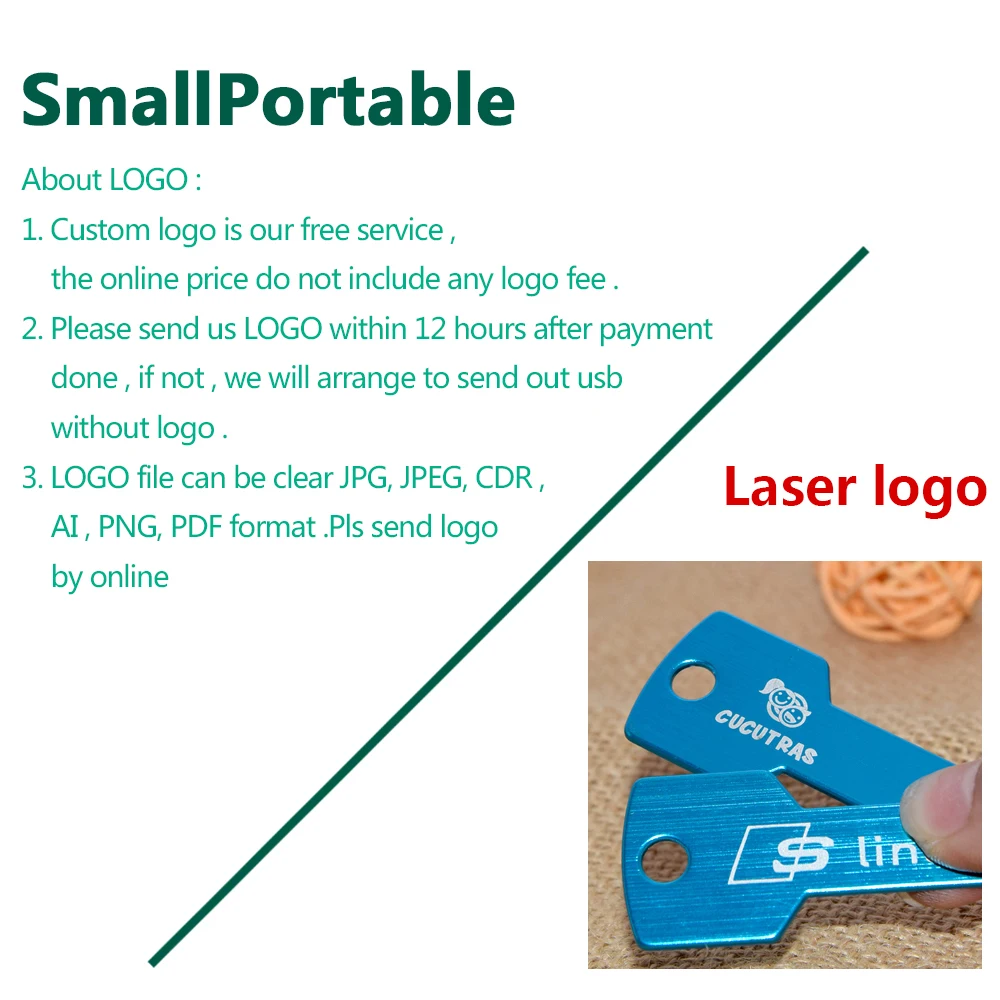 SmallPortable

About LOGO :

1. Custom logo is our free service , the online price do not include any logo fee .

2. Please send us LOGO within 12 hours after payment done , if not , we will arrange to send out usb without logo .

3. LOGO file can be clear JPG, JPEG, CDR , AI , PNG, PDF format .Pls send logo by online

Laser logo

CUCUTRAS

S lin